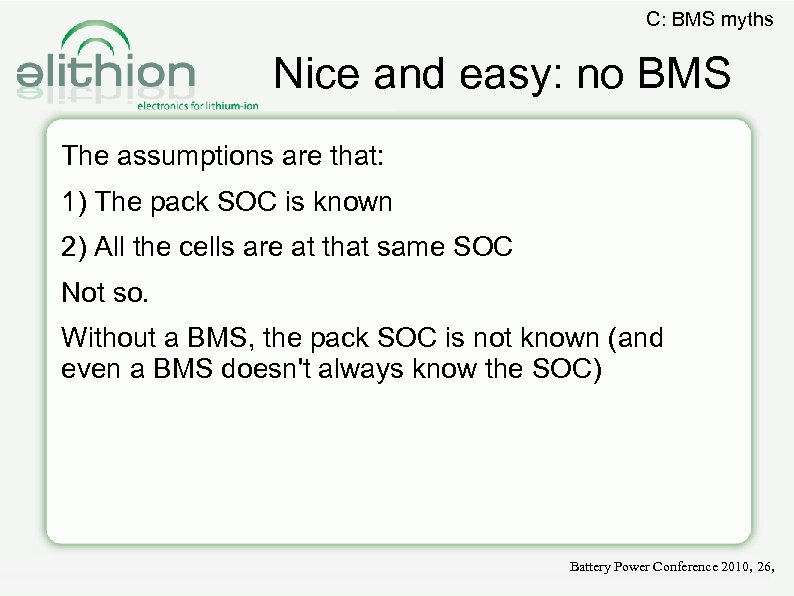 C: BMS myths

elithion
electronics for lithium-ion

Nice and easy: no BMS

The assumptions are that:

1) The pack SOC is known

2) All the cells are at that same SOC

Not so.

Without a BMS, the pack SOC is not known (and even a BMS doesn't always know the SOC)

Battery Power Conference 2010, 26,